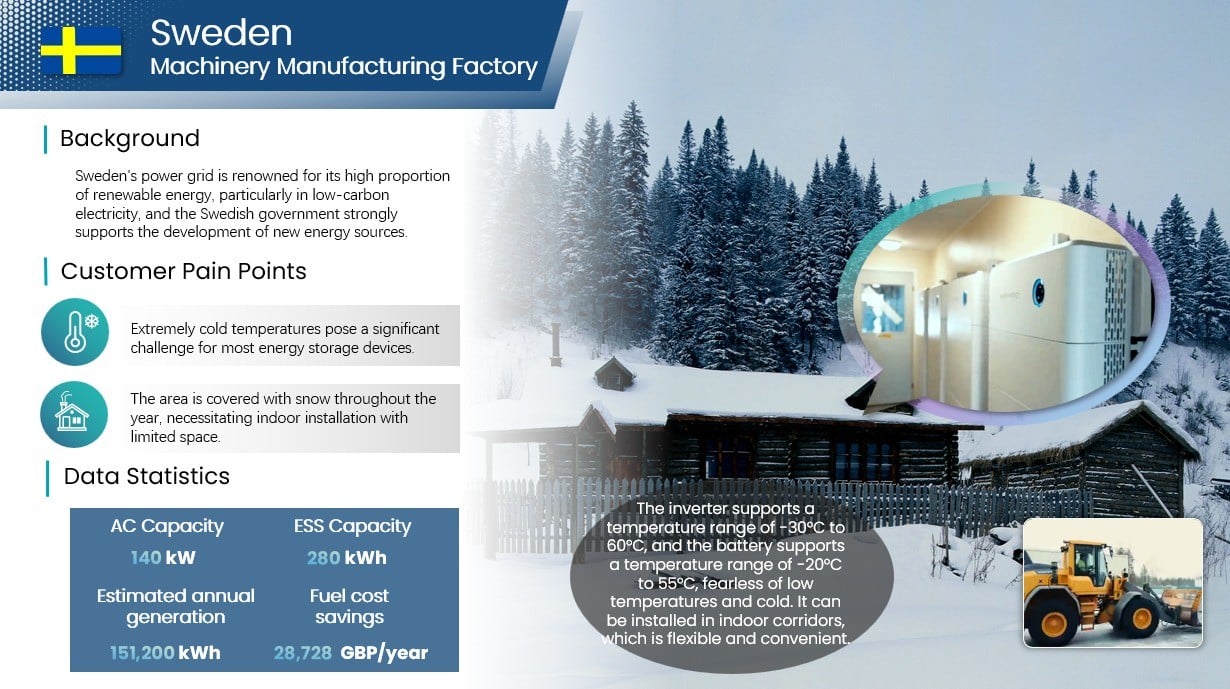 Sweden
Machinery Manufacturing Factory

Background

Sweden's power grid is renowned for its high proportion of renewable energy, particularly in low-carbon electricity, and the Swedish government strongly supports the development of new energy sources.

Customer Pain Points

Extremely cold temperatures pose a significant challenge for most energy storage devices.

The area is covered with snow throughout the year, necessitating indoor installation with limited space.

Data Statistics

| AC Capacity | ESS Capacity |
|---|---|
| 140 kW | 280 kWh |
| Estimated annual generation | Fuel cost savings |
| 151,200 kWh | 28,728 GBP/year |

The inverter supports a temperature range of -30°C to 60°C, and the battery supports a temperature range of -20°C to 55°C, fearless of low temperatures and cold. It can be installed in indoor corridors, which is flexible and convenient.